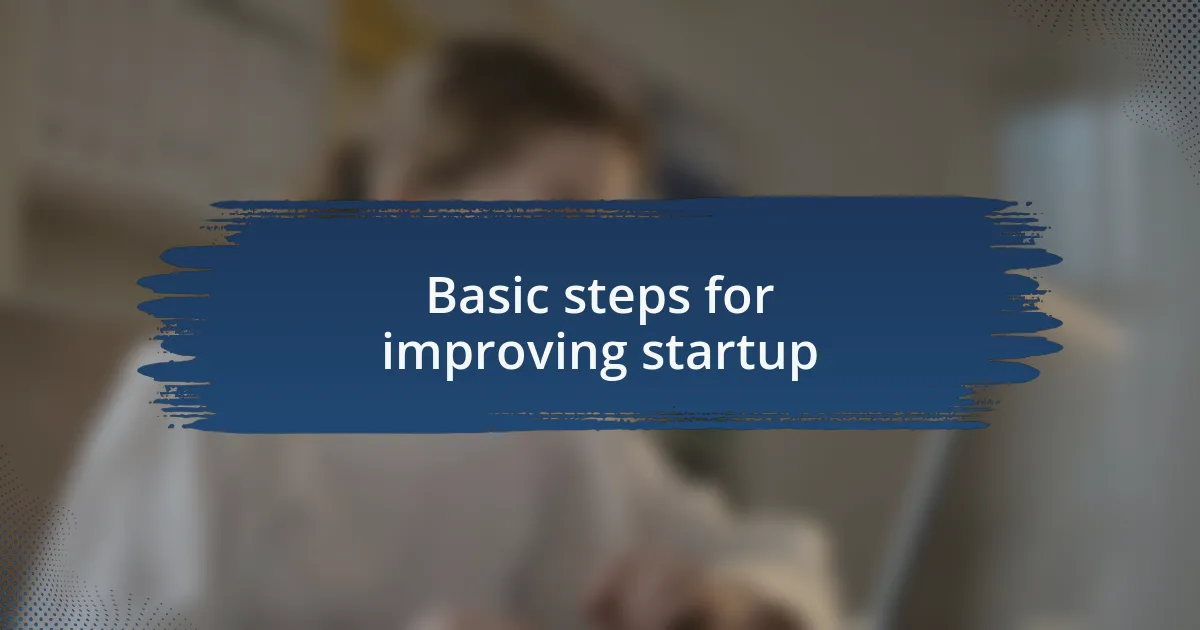 Basic steps for improving startup